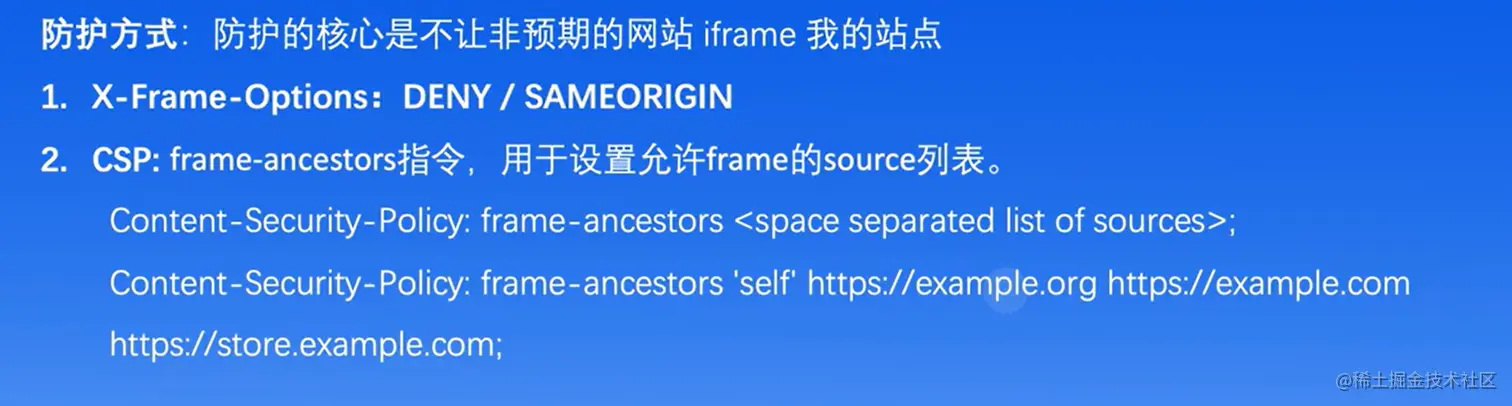 防护方式：防护的核心是不让非预期的网站 iframe 我的站点

1. X-Frame-Options：DENY / SAMEORIGIN

2. CSP: frame-ancestors指令，用于设置允许frame的source列表。

Content-Security-Policy: frame-ancestors <space separated list of sources>;

Content-Security-Policy: frame-ancestors 'self' https://example.org https://example.com https://store.example.com;

@稀土掘金技术社区